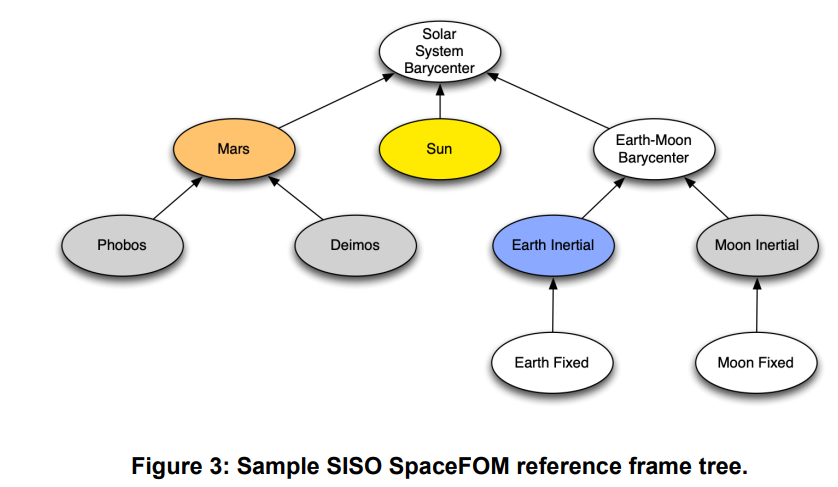 Solar System Barycenter

Mars

Sun

Earth-Moon Barycenter

Phobos

Deimos

Earth Inertial

Moon Inertial

Earth Fixed

Moon Fixed

Figure 3: Sample SISO SpaceFOM reference frame tree.